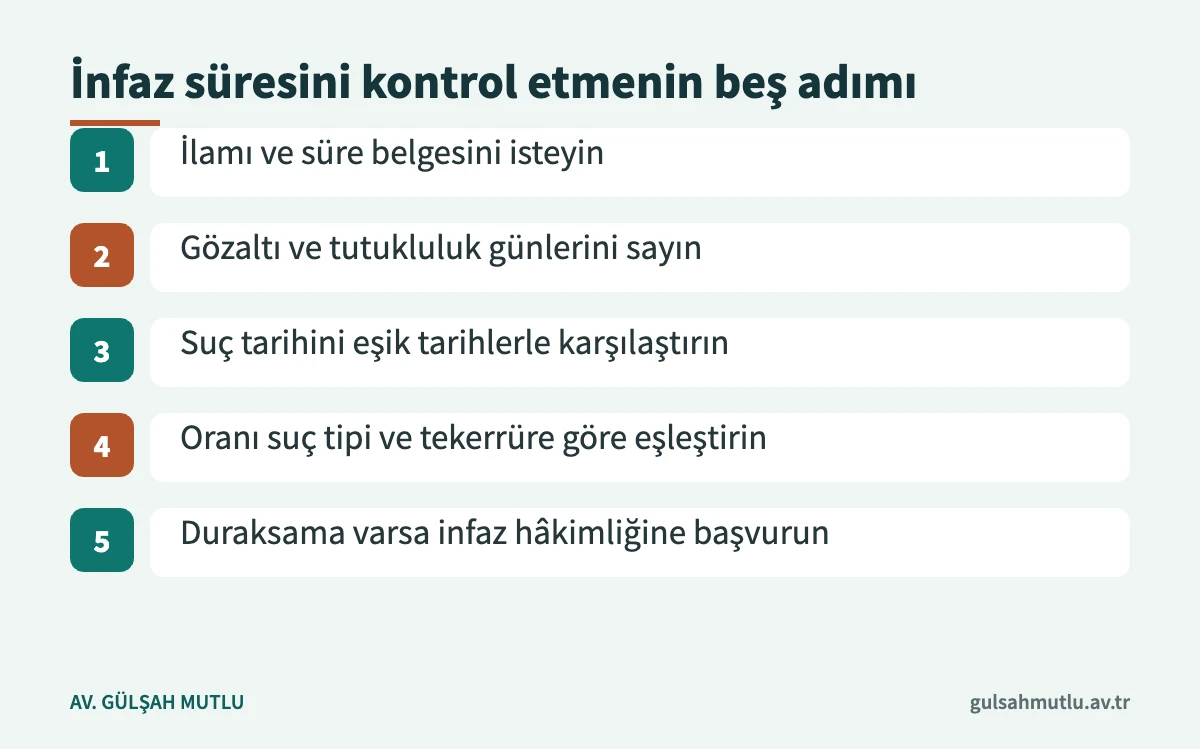 İnfaz süresini kontrol etmenin beş adımı

1 İlamı ve süre belgesini isteyin

2 Gözaltı ve tutukluluk günlerini sayın

3 Suç tarihini eşik tarihlerle karşılaştırın

4 Oranı suç tipi ve tekerrüre göre eşleştirin

5 Duraksama varsa infaz hâkimliğine başvurun

AV. GÜLŞAH MUTLU

gulsahmutlu.av.tr